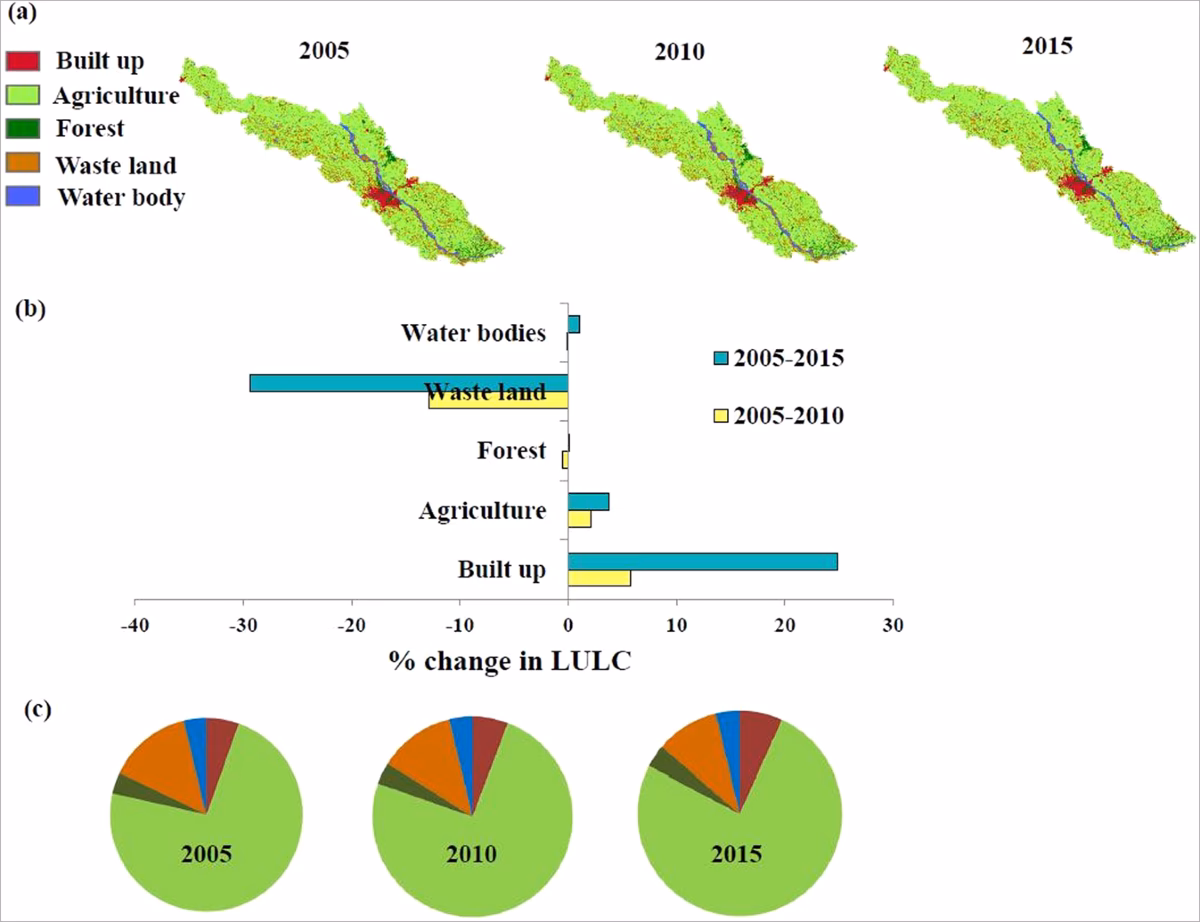 (a)

Built up
Agriculture
Forest
Waste land
Water body

2005

2010

2015

(b)

Water bodies
Waste land
Forest
Agriculture
Built up

2005-2015
2005-2010

-40
-30
-20
-10
0
10
20
30

% change in LULC

(c)

2005

2010

2015